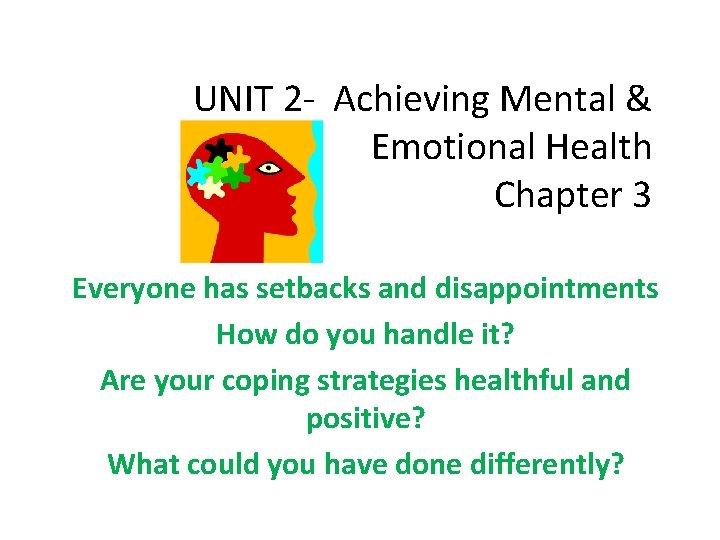 UNIT 2- Achieving Mental & Emotional Health
Chapter 3

Everyone has setbacks and disappointments

How do you handle it?

Are your coping strategies healthful and positive?

What could you have done differently?